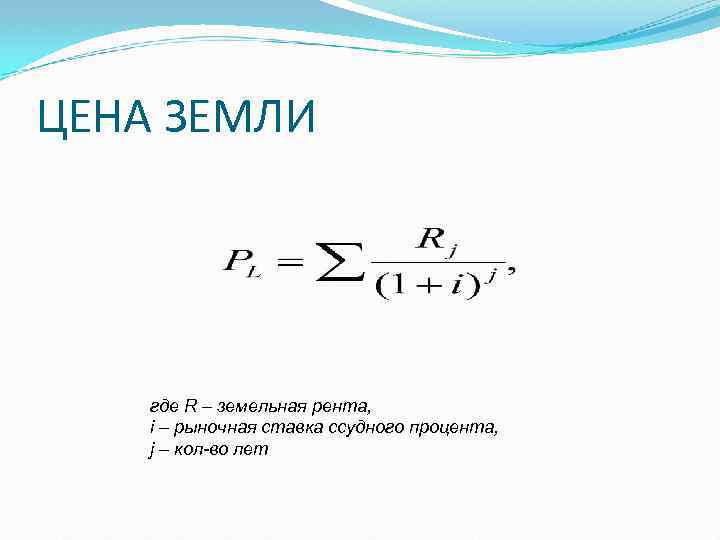 ЦЕНА ЗЕМЛИ

$P_L = \sum \frac{R_j}{(1+i)^j},$

где R – земельная рента,
i – рыночная ставка ссудного процента,
j – кол-во лет